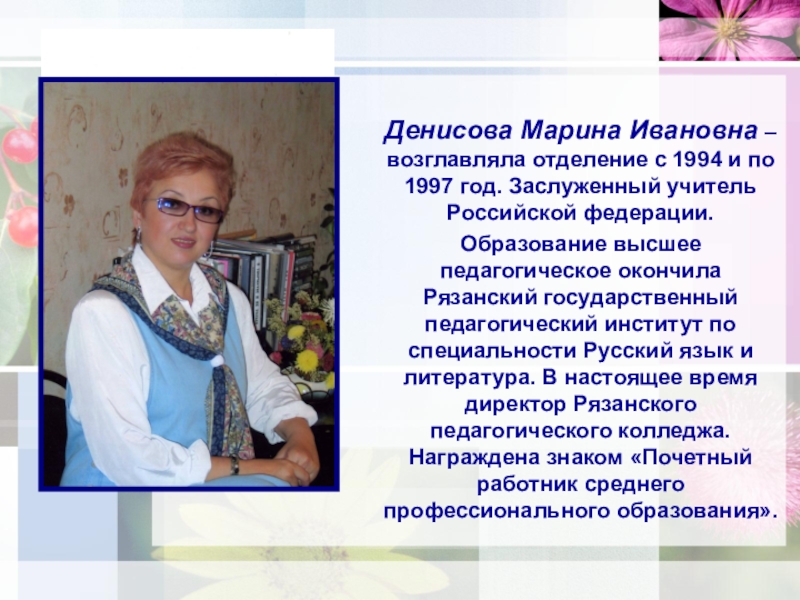 Денисова Марина Ивановна – возглавляла отделение с 1994 и по 1997 год. Заслуженный учитель Российской федерации.

Образование высшее педагогическое окончила Рязанский государственный педагогический институт по специальности Русский язык и литература. В настоящее время директор Рязанского педагогического колледжа. Награждена знаком «Почетный работник среднего профессионального образования».